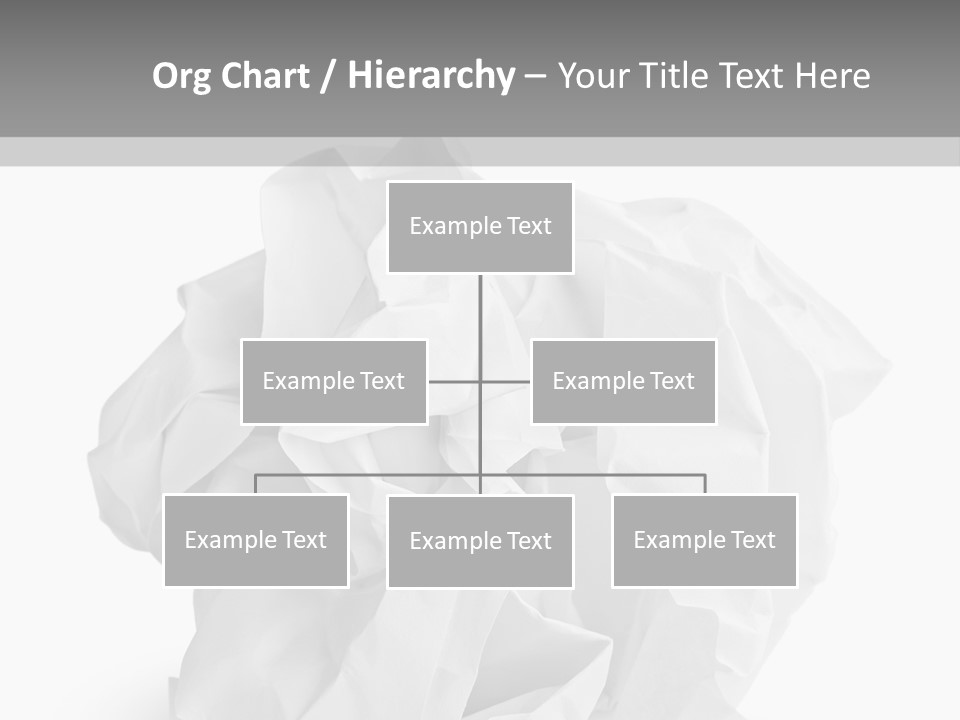 Org Chart / Hierarchy – Your Title Text Here

Example Text

Example Text

Example Text

Example Text

Example Text

Example Text